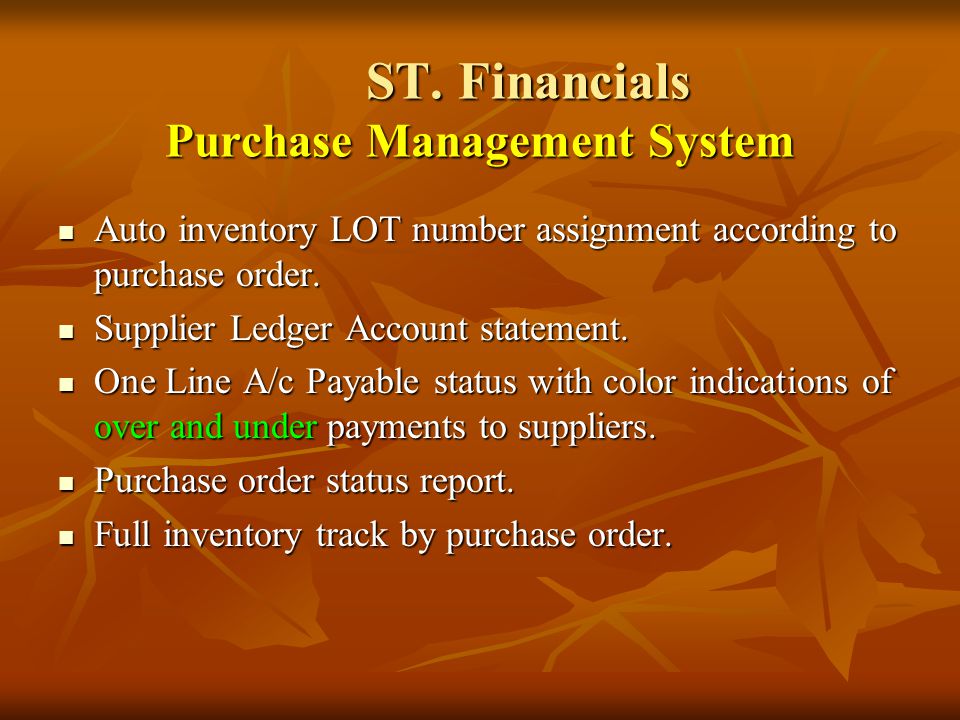 ST. Financials
Purchase Management System

- Auto inventory LOT number assignment according to purchase order.
- Supplier Ledger Account statement.
- One Line A/c Payable status with color indications of over and under payments to suppliers.
- Purchase order status report.
- Full inventory track by purchase order.